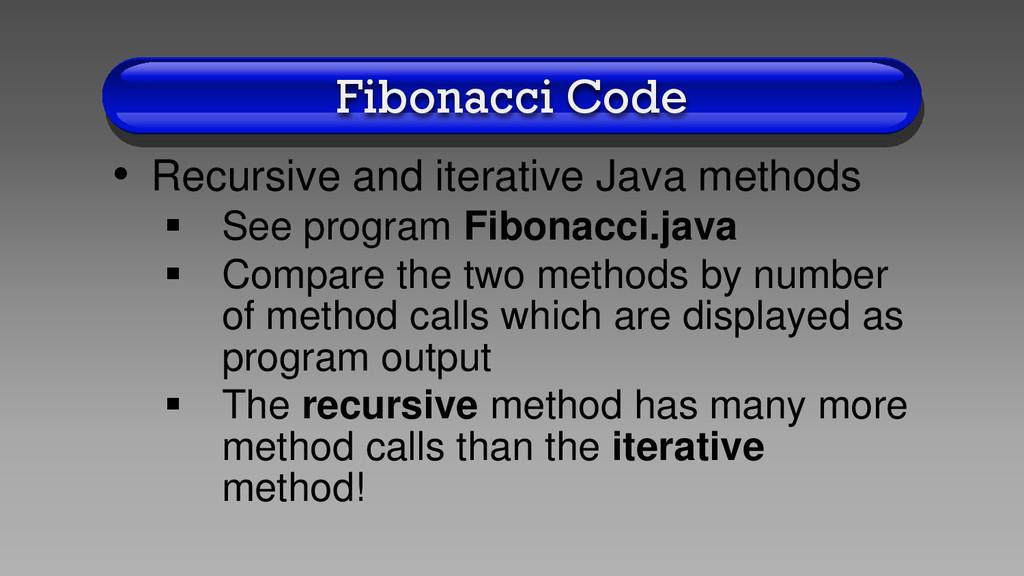 Fibonacci Code

• Recursive and iterative Java methods
  ▪ See program Fibonacci.java
  ▪ Compare the two methods by number of method calls which are displayed as program output
  ▪ The recursive method has many more method calls than the iterative method!